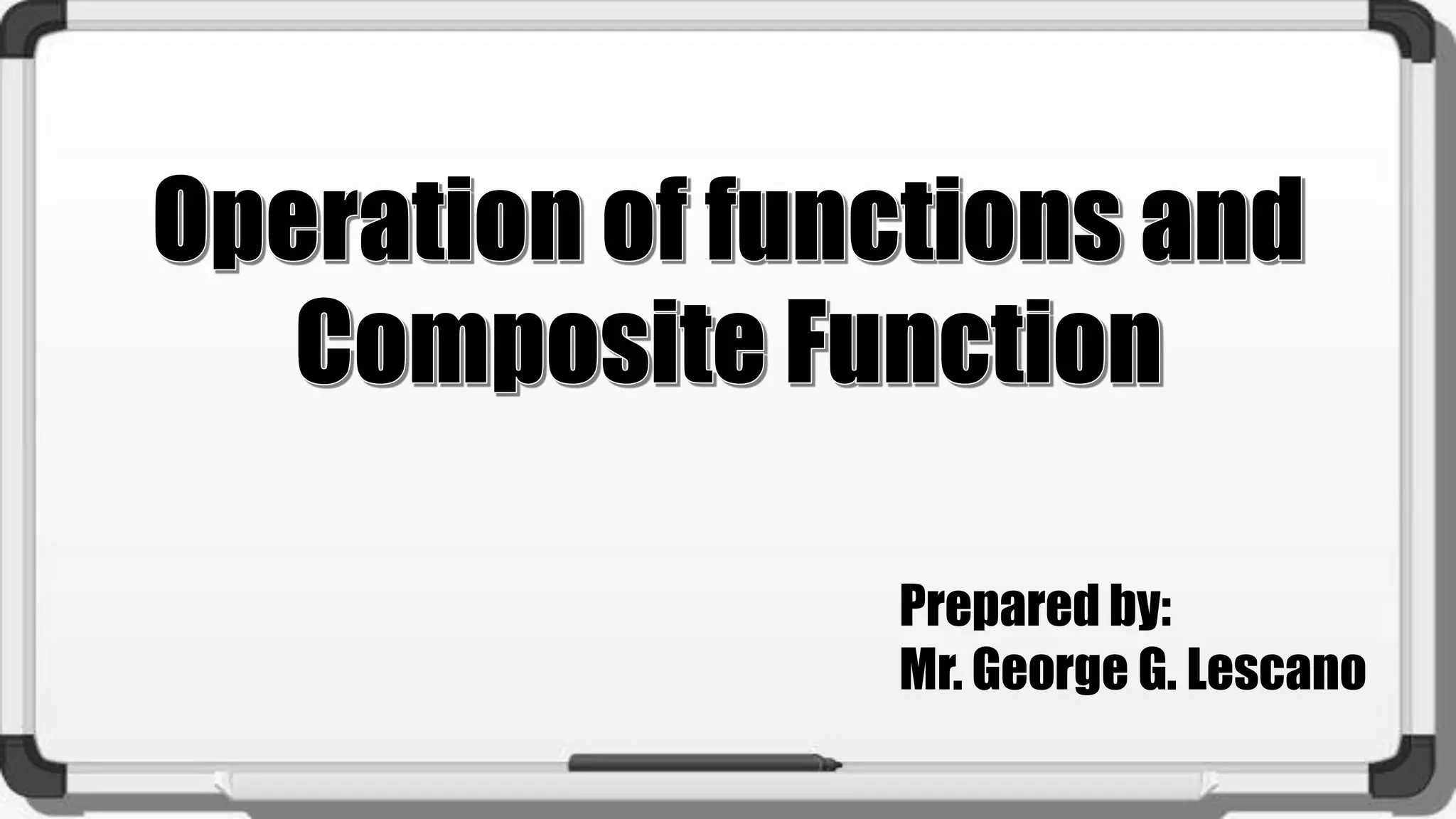 Operation of functions and Composite Function

Prepared by:
Mr. George G. Lescano